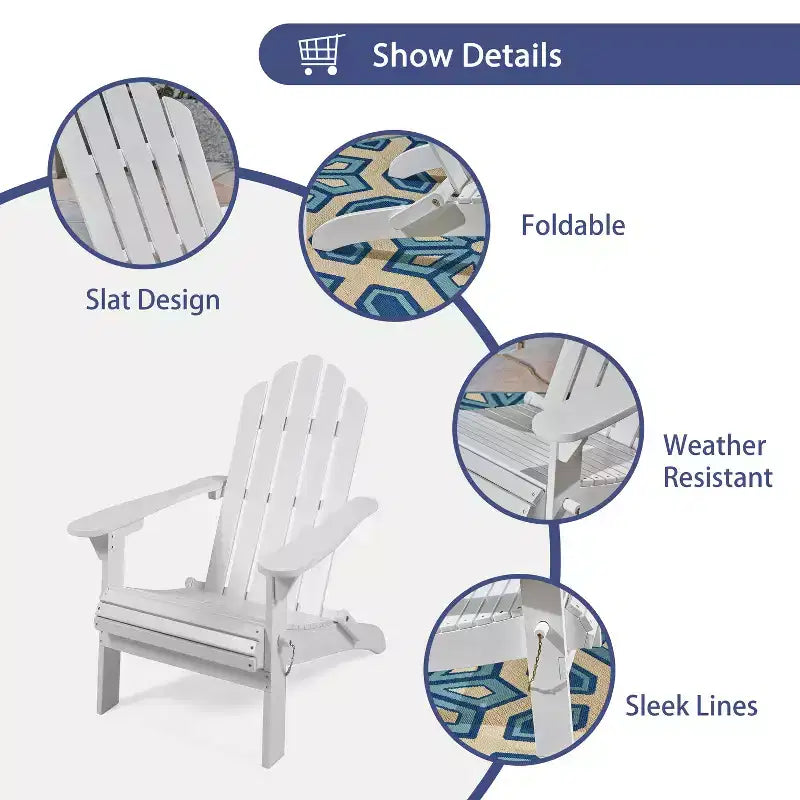 Show Details

Slat Design

Foldable

Weather Resistant

Sleek Lines